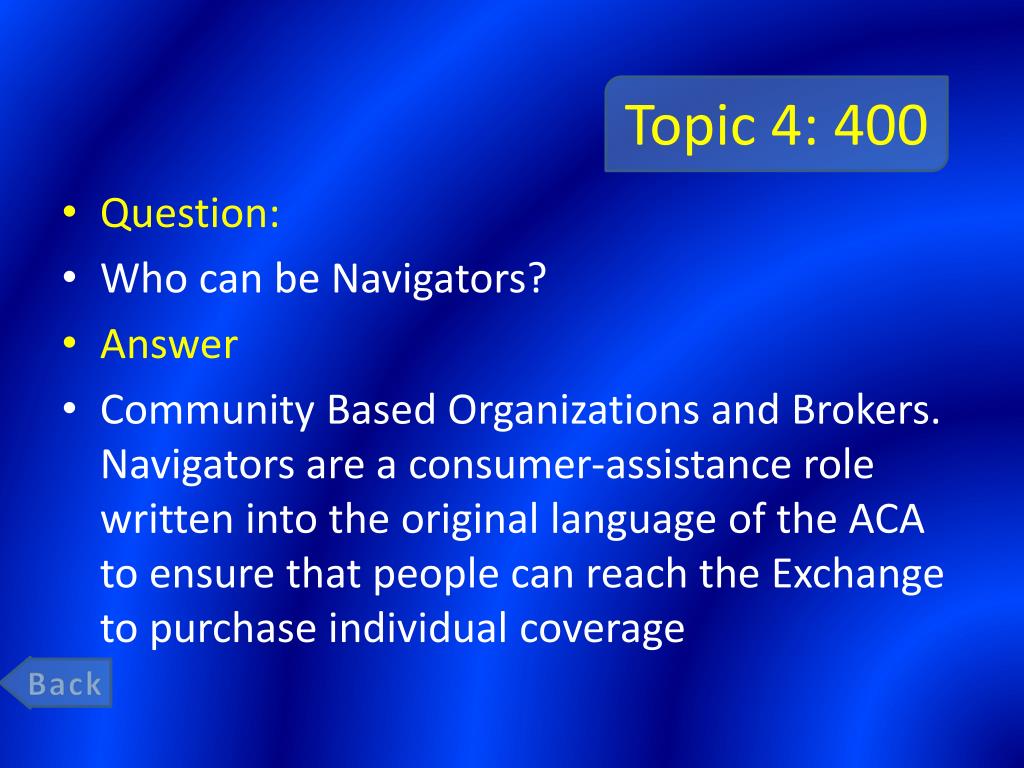 Topic 4: 400

• Question:
• Who can be Navigators?
• Answer
• Community Based Organizations and Brokers. Navigators are a consumer-assistance role written into the original language of the ACA to ensure that people can reach the Exchange to purchase individual coverage

Back